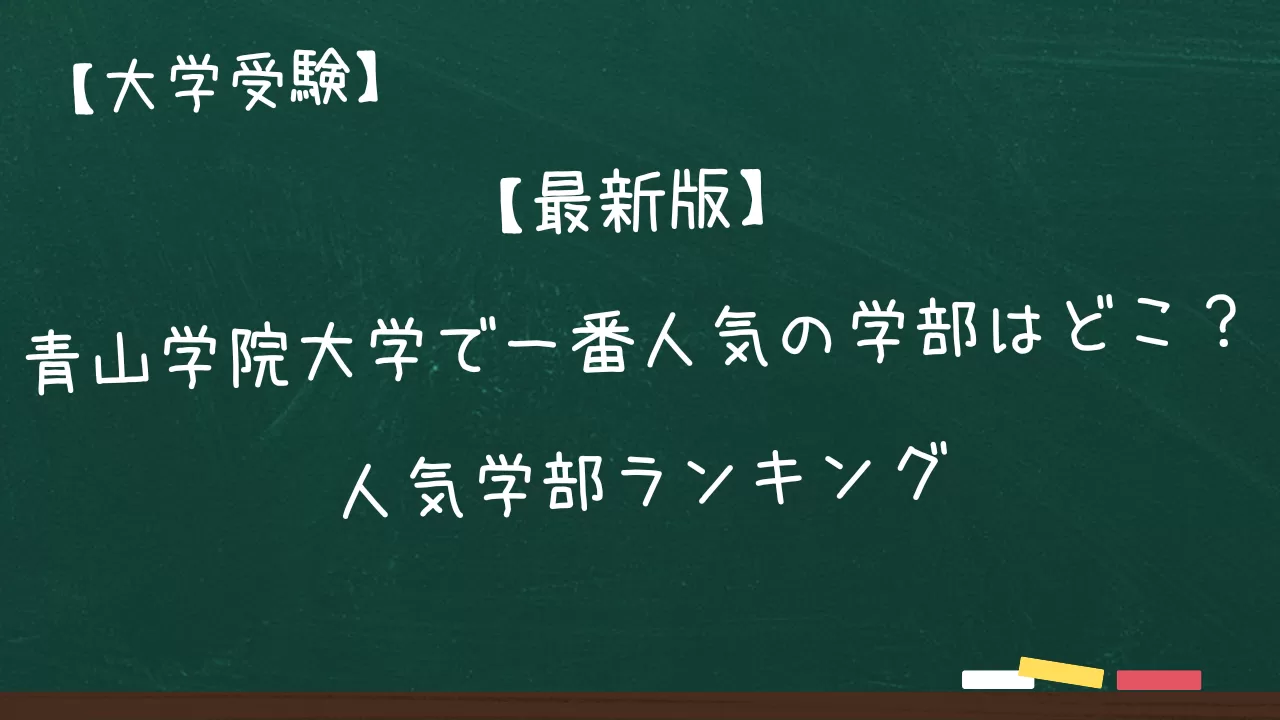 【大学受験】

【最新版】

青山学院大学で一番人気の学部はどこ？

人気学部ランキング